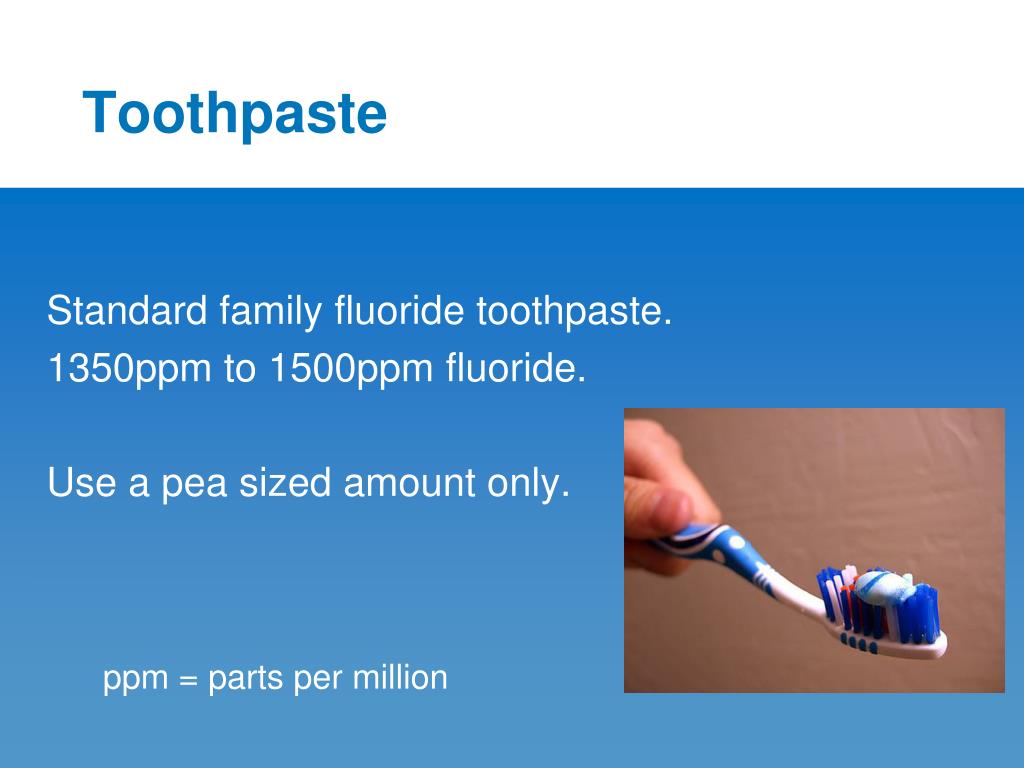 Toothpaste

Standard family fluoride toothpaste.
1350ppm to 1500ppm fluoride.

Use a pea sized amount only.

ppm = parts per million